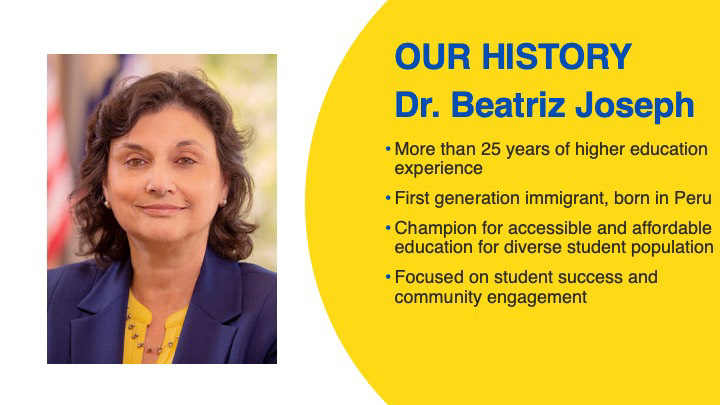 OUR HISTORY
Dr. Beatriz Joseph

• More than 25 years of higher education experience

• First generation immigrant, born in Peru

• Champion for accessible and affordable education for diverse student population

• Focused on student success and community engagement